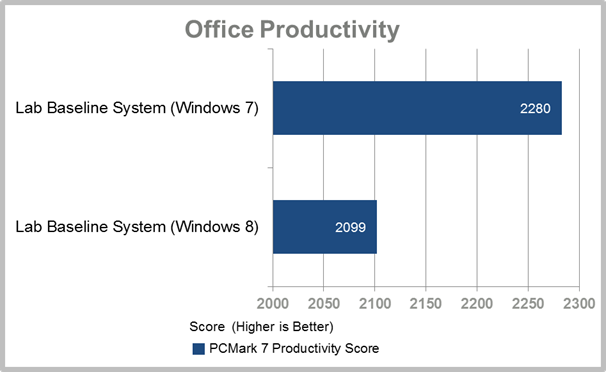 Office Productivity

Lab Baseline System (Windows 7)

2280

Lab Baseline System (Windows 8)

2099

2000 2050 2100 2150 2200 2250 2300

Score (Higher is Better)

PCMark 7 Productivity Score